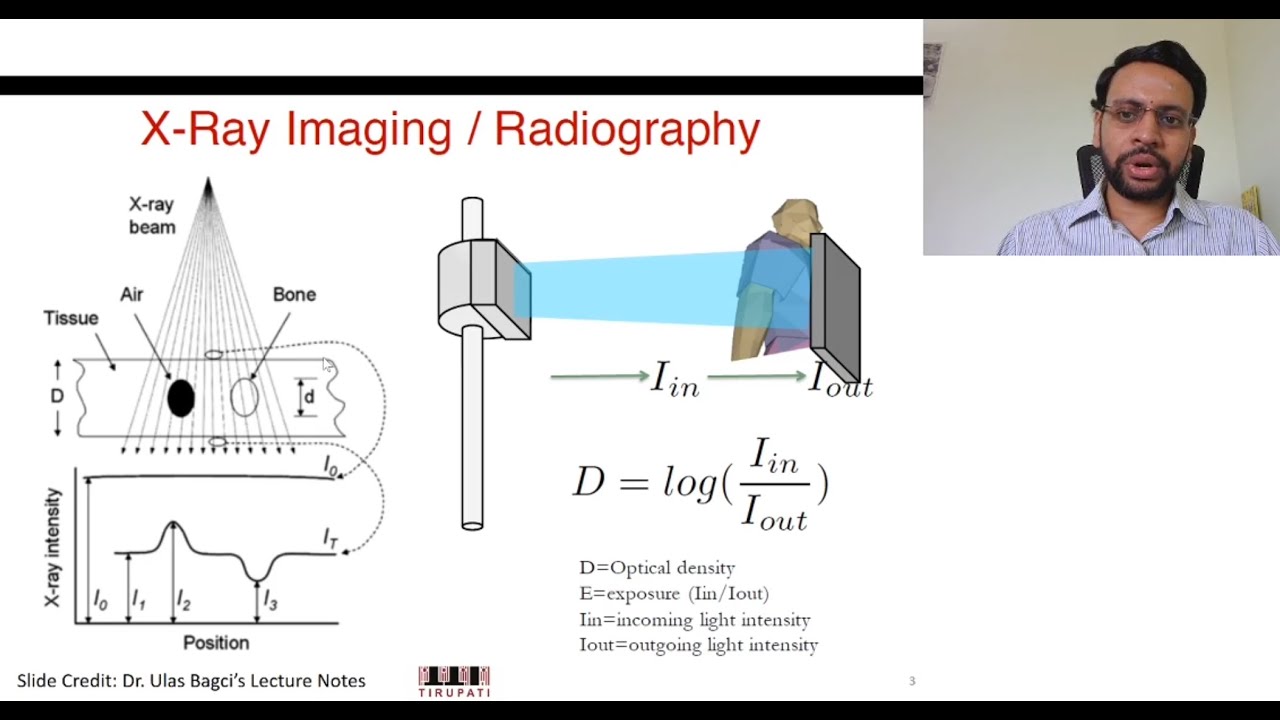 X-Ray Imaging / Radiography

X-ray beam

Air

Bone

Tissue

D

d

$I_0$

$I_T$

X-ray intensity

$I_0$ $I_1$ $I_2$ $I_3$

Position

$I_{in}$ $I_{out}$

$D = log(\frac{I_{in}}{I_{out}})$

D=Optical density
E=exposure (Iin/Iout)
Iin=incoming light intensity
Iout=outgoing light intensity

Slide Credit: Dr. Ulas Bagci's Lecture Notes

TIRUPATI

3